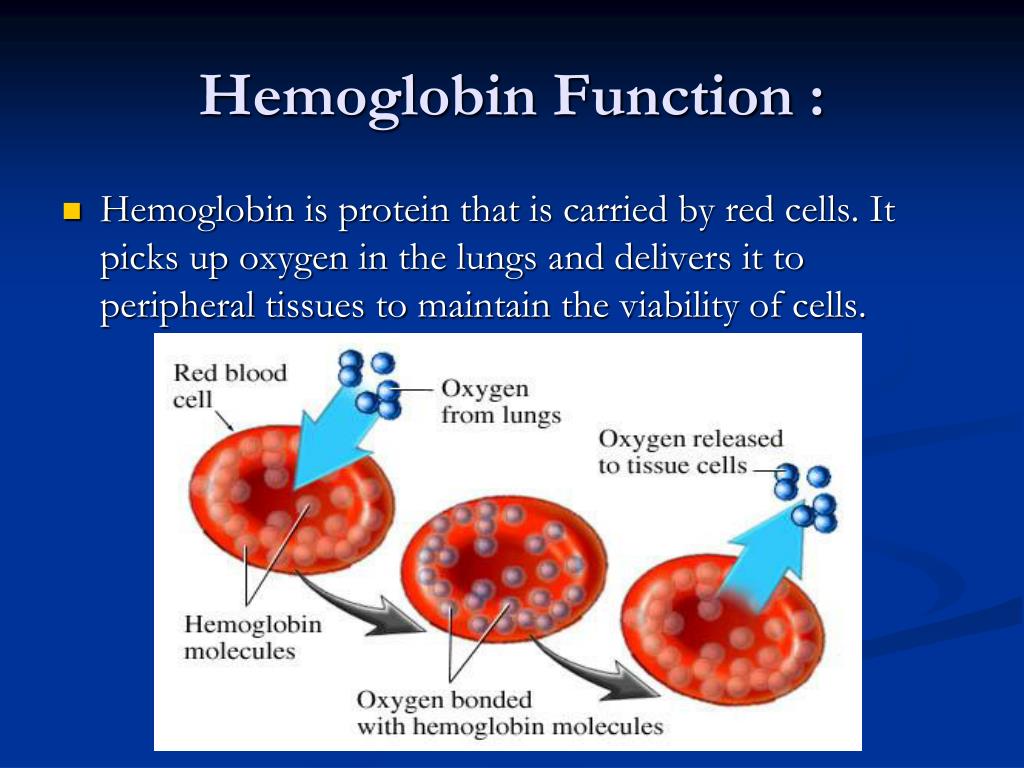 Hemoglobin Function :

Hemoglobin is protein that is carried by red cells. It picks up oxygen in the lungs and delivers it to peripheral tissues to maintain the viability of cells.

Red blood cell

Oxygen from lungs

Oxygen released to tissue cells

Hemoglobin molecules

Oxygen bonded with hemoglobin molecules